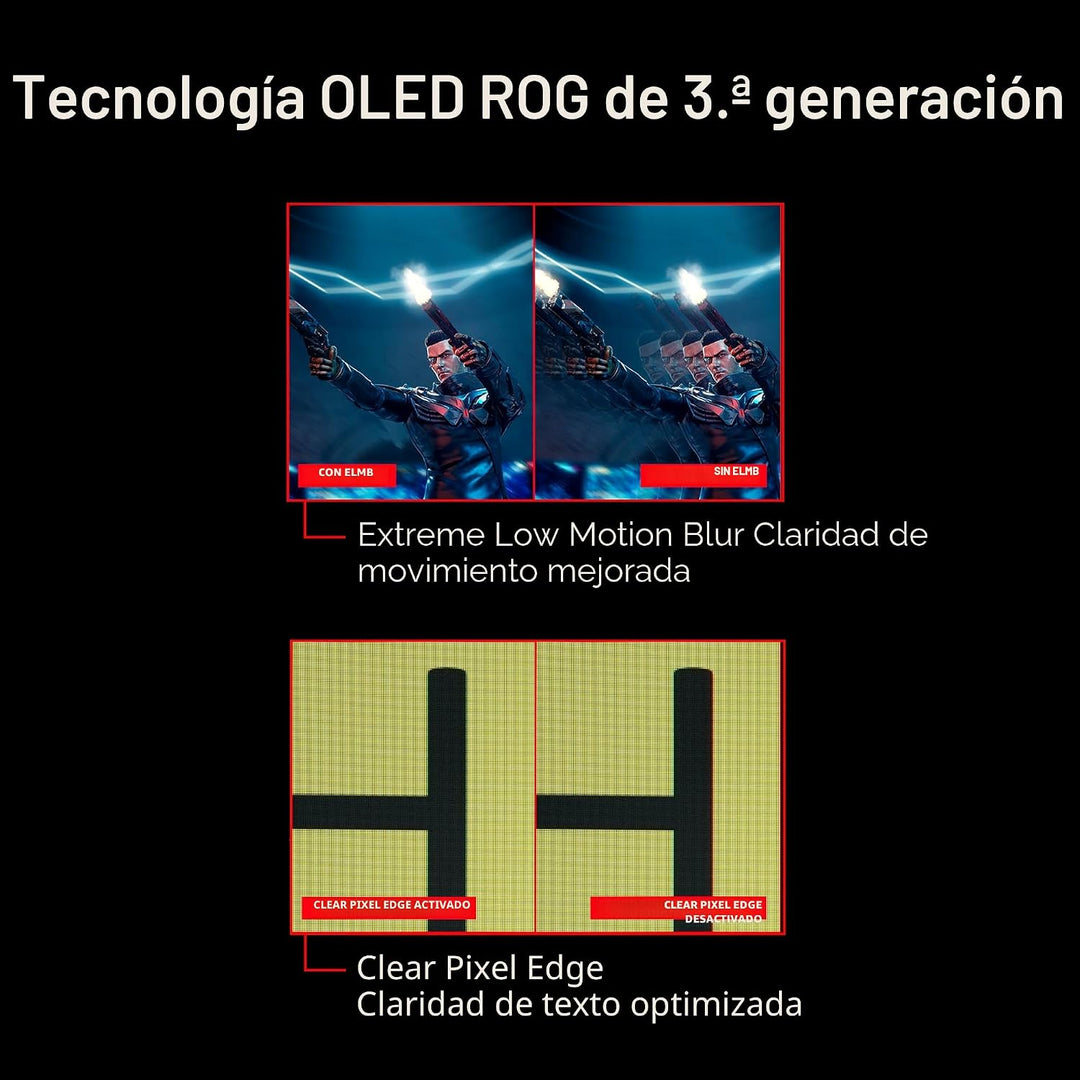 Tecnología OLED ROG de 3.ª generación

CON ELMB

SIN ELMB

Extreme Low Motion Blur Claridad de movimiento mejorada

CLEAR PIXEL EDGE ACTIVADO

CLEAR PIXEL EDGE DESACTIVADO

Clear Pixel Edge
Claridad de texto optimizada